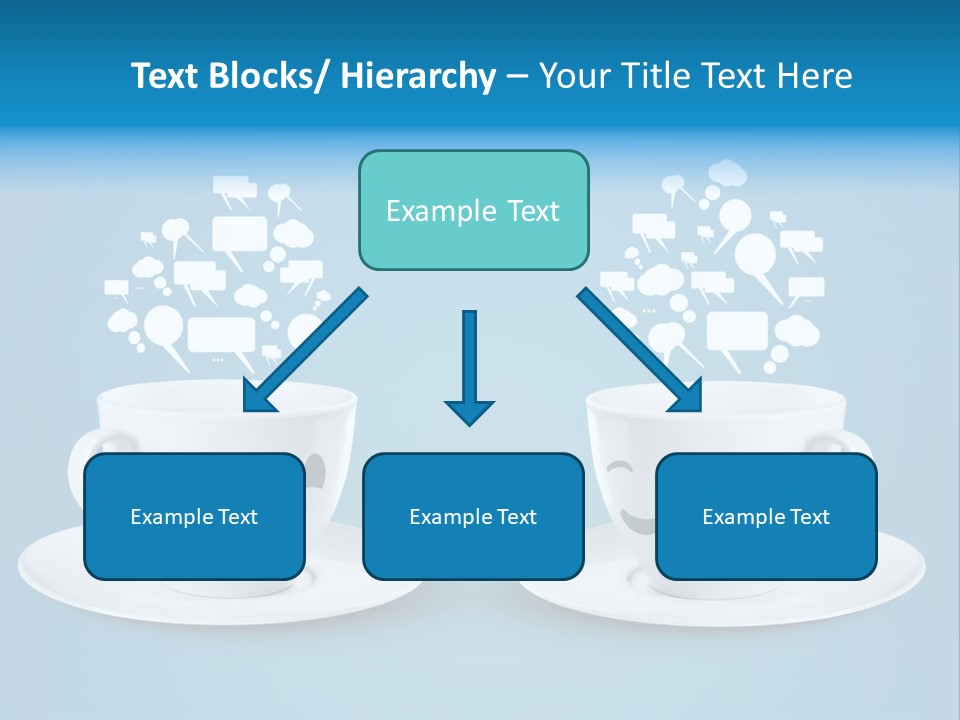 Text Blocks/ Hierarchy – Your Title Text Here

Example Text

Example Text

Example Text

Example Text